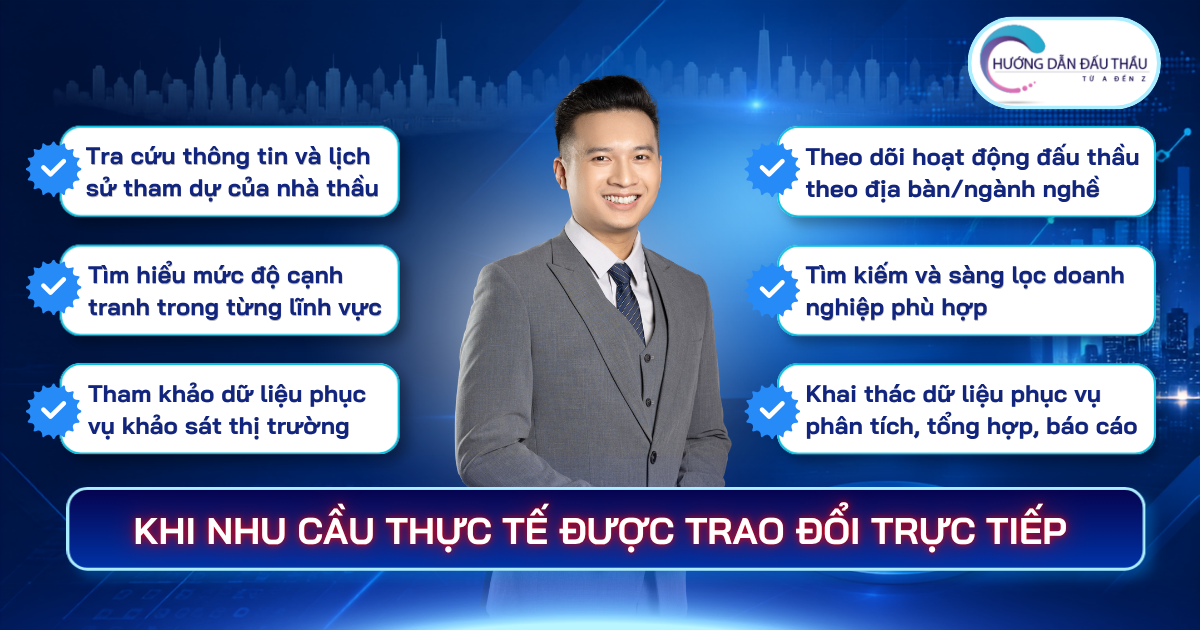 HƯỚNG DẪN ĐẤU THẦU
TỪ A ĐẾN Z

Tra cứu thông tin và lịch sử tham dự của nhà thầu

Tìm hiểu mức độ cạnh tranh trong từng lĩnh vực

Tham khảo dữ liệu phục vụ khảo sát thị trường

Theo dõi hoạt động đấu thầu theo địa bàn/ngành nghề

Tìm kiếm và sàng lọc doanh nghiệp phù hợp

Khai thác dữ liệu phục vụ phân tích, tổng hợp, báo cáo

KHI NHU CẦU THỰC TẾ ĐƯỢC TRAO ĐỔI TRỰC TIẾP